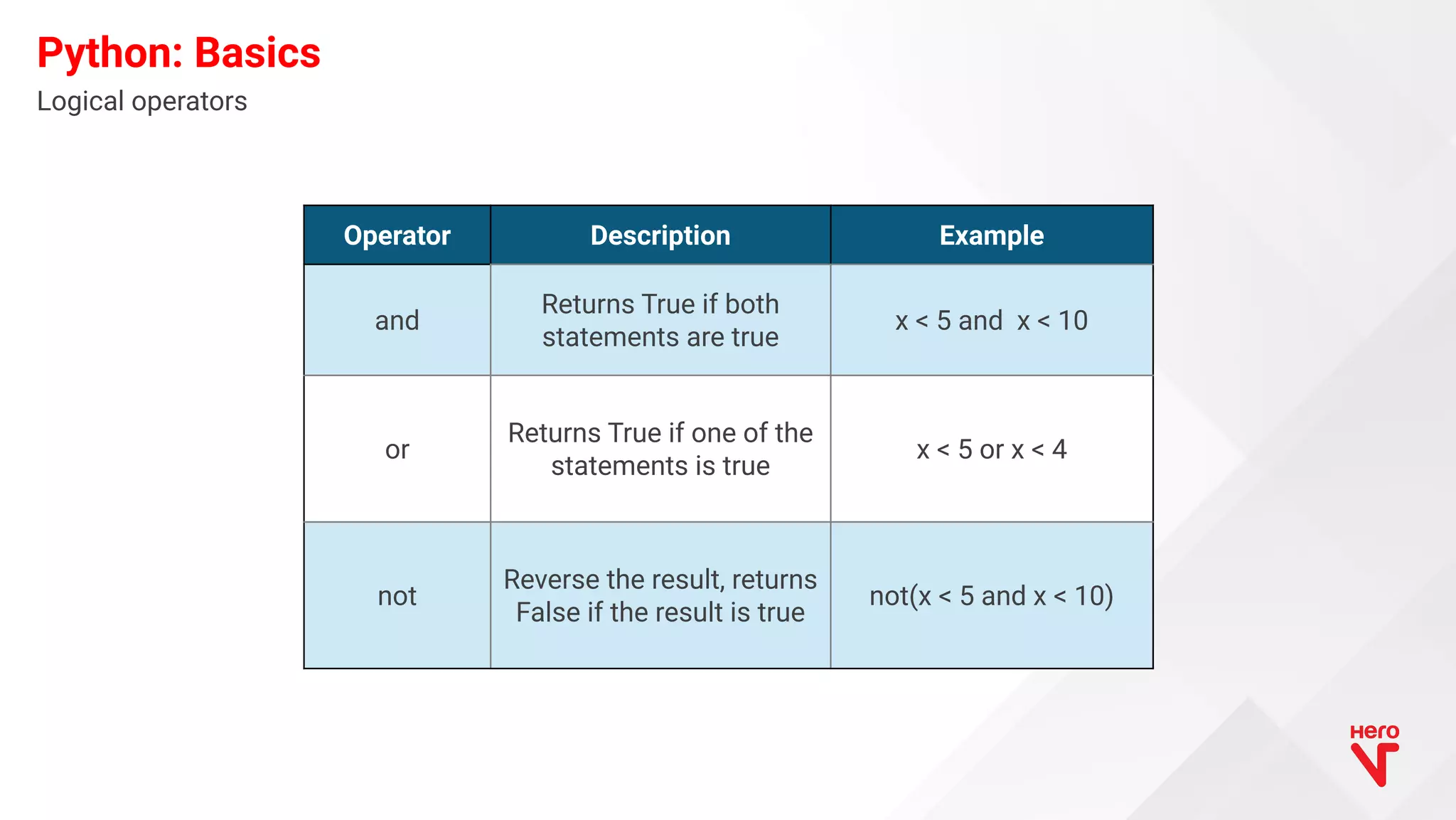 Python: Basics

Logical operators

| Operator | Description | Example |
|---|---|---|
| and | Returns True if both statements are true | x < 5 and x < 10 |
| or | Returns True if one of the statements is true | x < 5 or x < 4 |
| not | Reverse the result, returns False if the result is true | not(x < 5 and x < 10) |

Hero